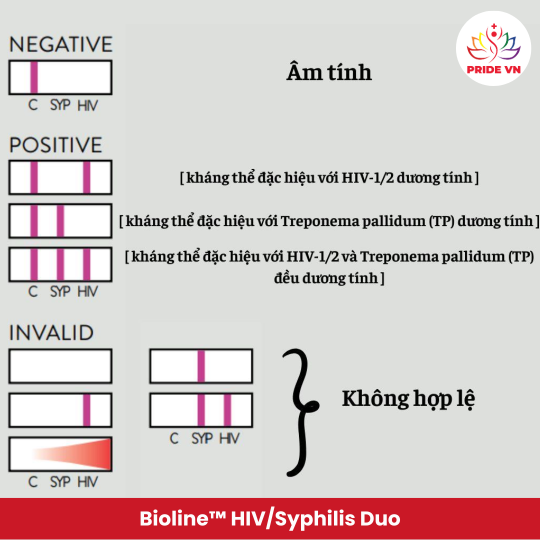 PRIDE VN

NEGATIVE

C SYP HIV

Âm tính

POSITIVE

[ kháng thể đặc hiệu với HIV-1/2 dương tính ]

[ kháng thể đặc hiệu với Treponema pallidum (TP) dương tính ]

[ kháng thể đặc hiệu với HIV-1/2 và Treponema pallidum (TP) đều dương tính ]

C SYP HIV

INVALID

C SYP HIV

C SYP HIV

Không hợp lệ

Bioline™ HIV/Syphilis Duo